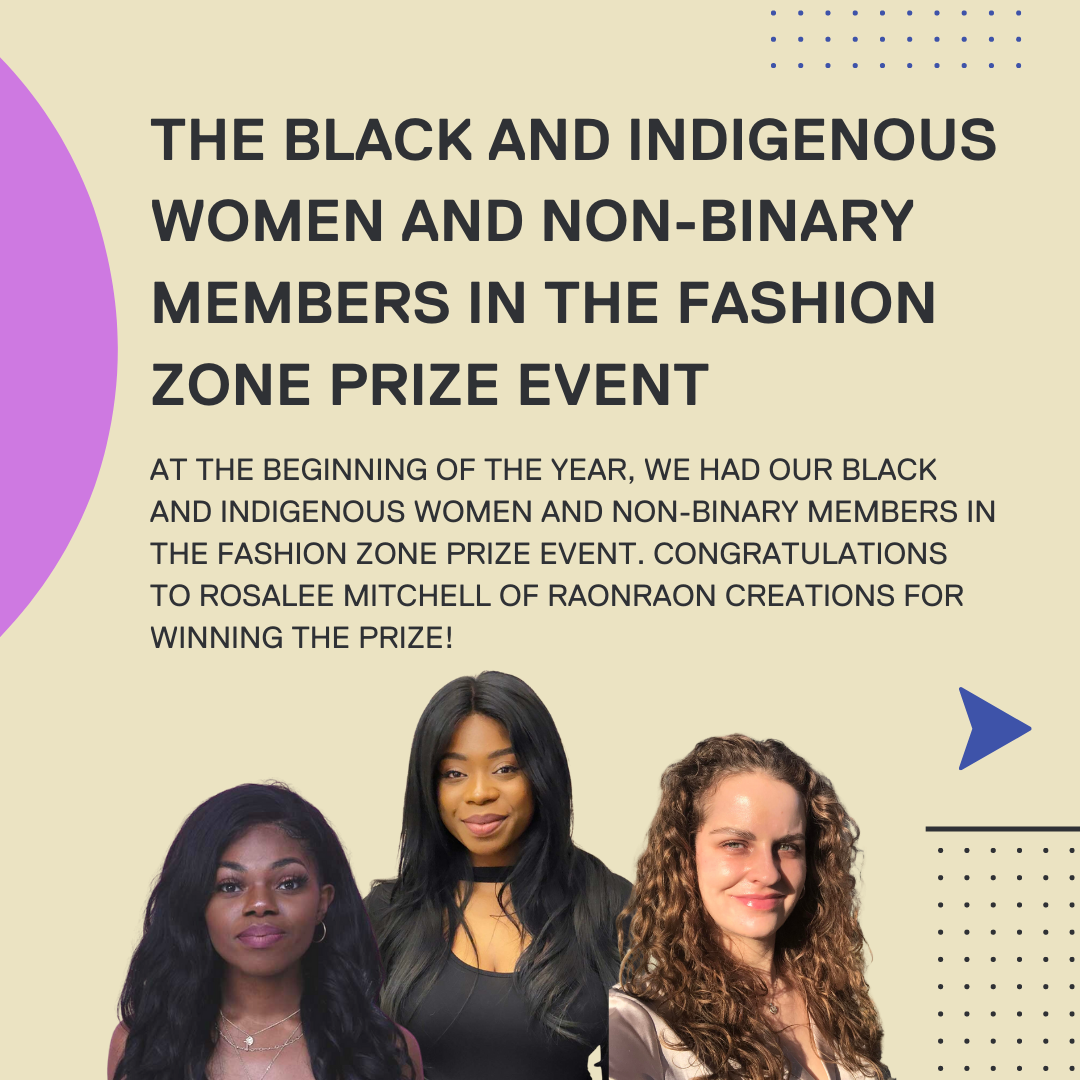 THE BLACK AND INDIGENOUS WOMEN AND NON-BINARY MEMBERS IN THE FASHION ZONE PRIZE EVENT

AT THE BEGINNING OF THE YEAR, WE HAD OUR BLACK AND INDIGENOUS WOMEN AND NON-BINARY MEMBERS IN THE FASHION ZONE PRIZE EVENT. CONGRATULATIONS TO ROSALEE MITCHELL OF RAONRAON CREATIONS FOR WINNING THE PRIZE!